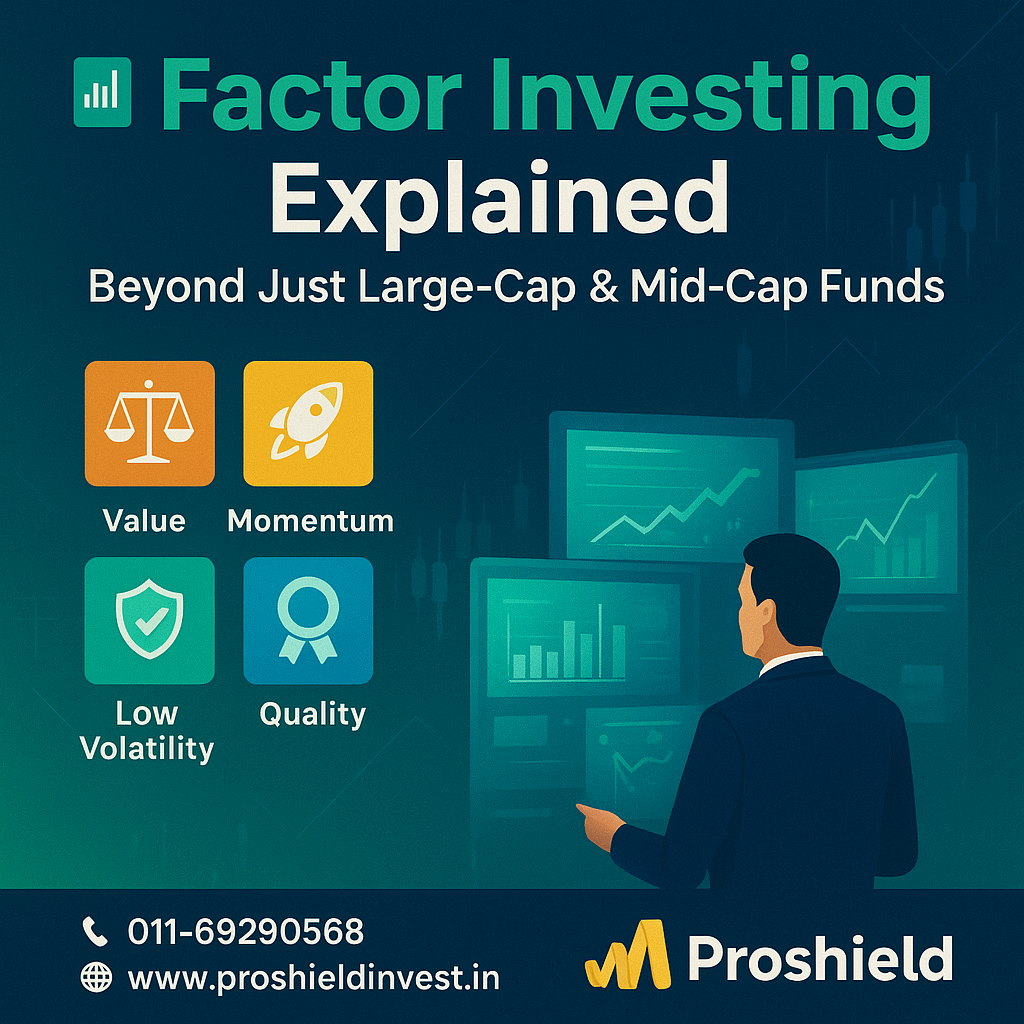 Factor Investing Explained

Beyond Just Large-Cap & Mid-Cap Funds

Value

Momentum

Low Volatility

Quality

011-69290568

www.proshieldinvest.in

Proshield